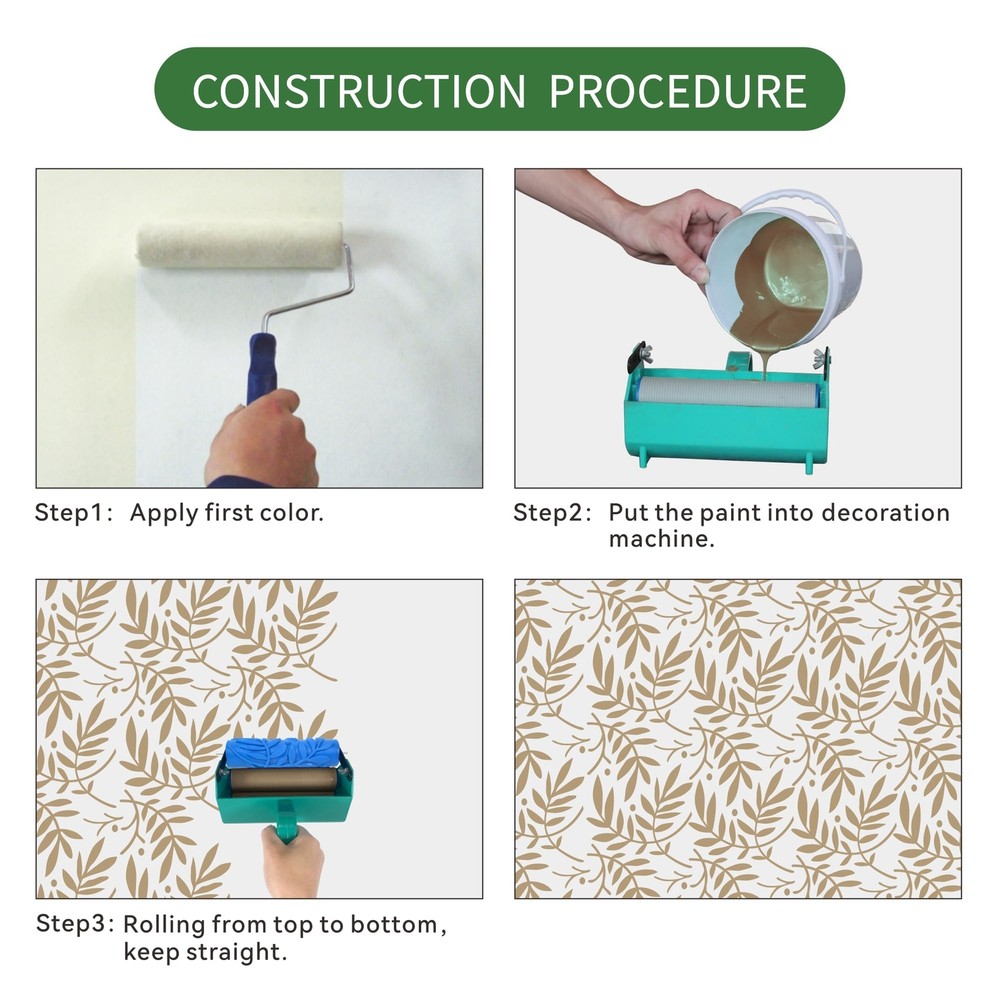 CONSTRUCTION PROCEDURE

Step1: Apply first color.

Step2: Put the paint into decoration machine.

Step3: Rolling from top to bottom, keep straight.